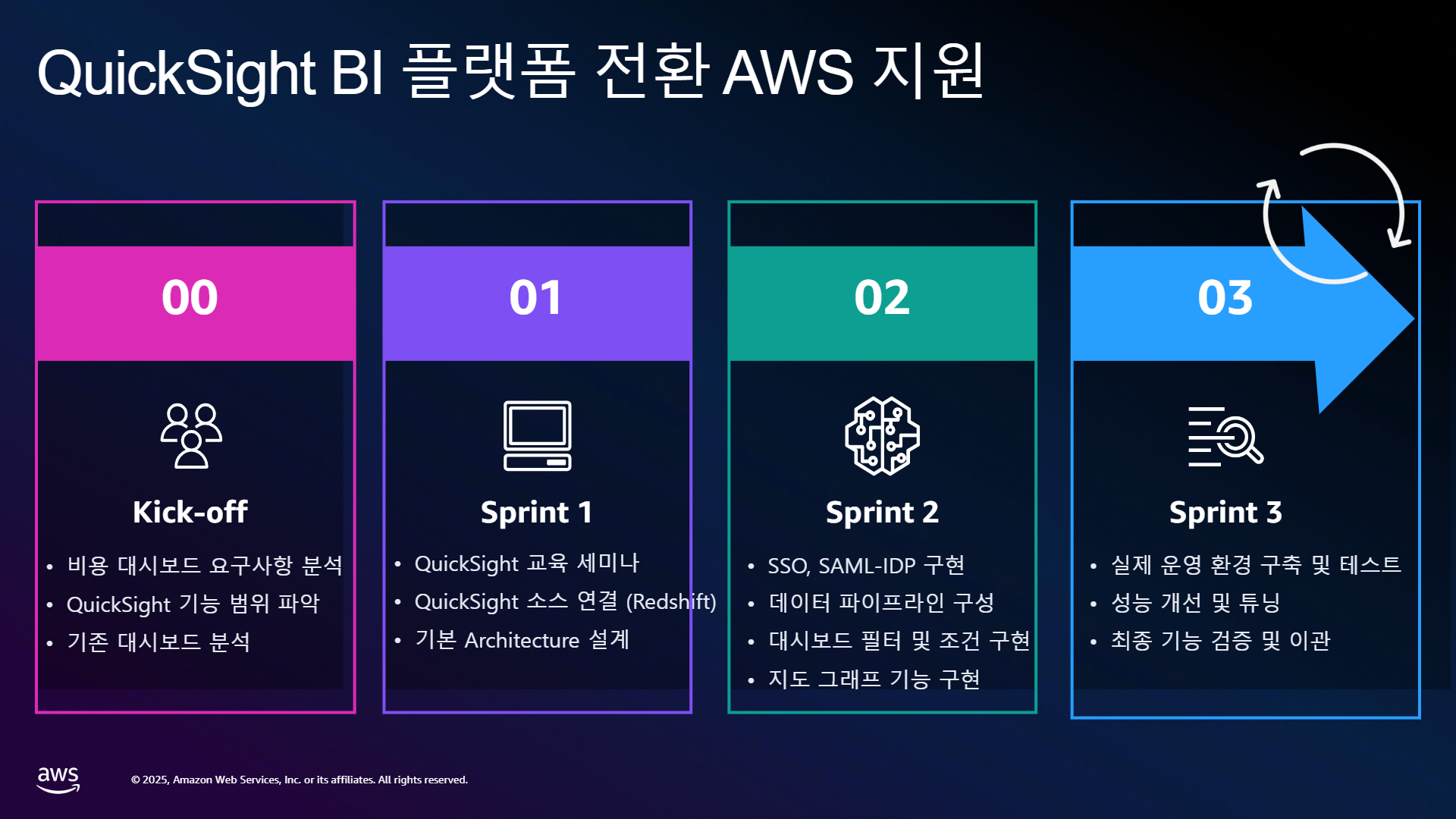 QuickSight BI 플랫폼 전환 AWS 지원

00

Kick-off

• 비용 대시보드 요구사항 분석
• QuickSight 기능 범위 파악
• 기존 대시보드 분석

01

Sprint 1

• QuickSight 교육 세미나
• QuickSight 소스 연결 (Redshift)
• 기본 Architecture 설계

02

Sprint 2

• SSO, SAML-IDP 구현
• 데이터 파이프라인 구성
• 대시보드 필터 및 조건 구현
• 지도 그래프 기능 구현

03

Sprint 3

• 실제 운영 환경 구축 및 테스트
• 성능 개선 및 튜닝
• 최종 기능 검증 및 이관

aws

© 2025, Amazon Web Services, Inc. or its affiliates. All rights reserved.